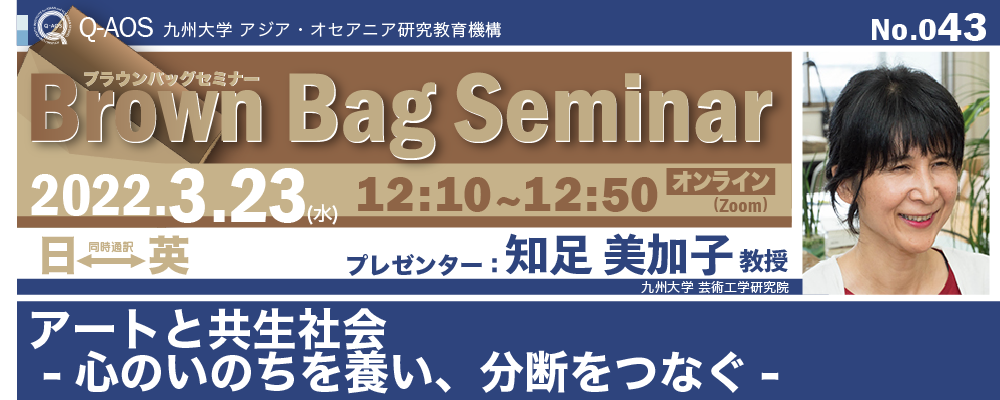 Q-AOS 九州大学 アジア・オセアニア研究教育機構

No.043

ブラウンバッグセミナー

Brown Bag Seminar

2022.3.23(水) 12:10~12:50 オンライン (Zoom)

日 同時通訳 英

プレゼンター：知足 美加子 教授

九州大学 芸術工学研究院

アートと共生社会

- 心のいのちを養い、分断をつなぐ -